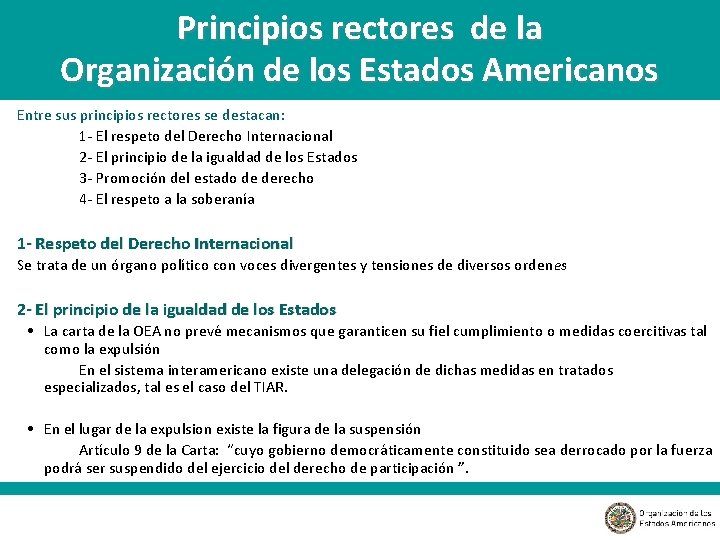 Principios rectores de la
Organización de los Estados Americanos

Entre sus principios rectores se destacan:
1- El respeto del Derecho Internacional
2- El principio de la igualdad de los Estados
3- Promoción del estado de derecho
4- El respeto a la soberanía

1- Respeto del Derecho Internacional
Se trata de un órgano político con voces divergentes y tensiones de diversos ordenes

2- El principio de la igualdad de los Estados
• La carta de la OEA no prevé mecanismos que garanticen su fiel cumplimiento o medidas coercitivas tal como la expulsión
En el sistema interamericano existe una delegación de dichas medidas en tratados especializados, tal es el caso del TIAR.

• En el lugar de la expulsion existe la figura de la suspensión
Artículo 9 de la Carta: "cuyo gobierno democráticamente constituido sea derrocado por la fuerza podrá ser suspendido del ejercicio del derecho de participación ".

Organización de los Estados Americanos